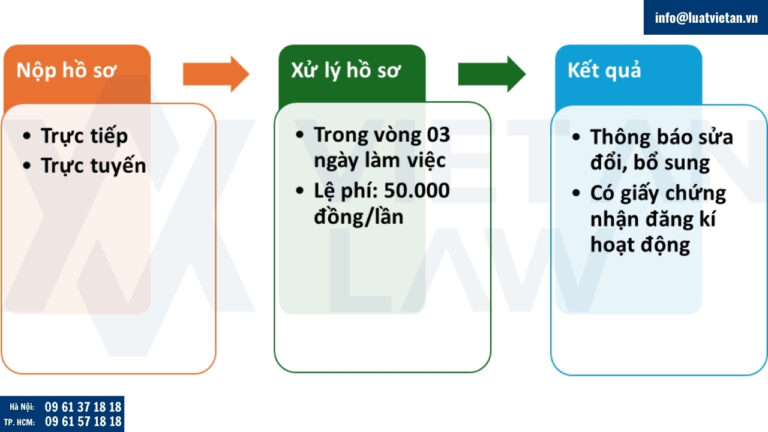 info@luatvietan.vn

Nộp hồ sơ

• Trực tiếp
• Trực tuyến

Xử lý hồ sơ

• Trong vòng 03 ngày làm việc
• Lệ phí: 50.000 đồng/lần

Kết quả

• Thông báo sửa đổi, bổ sung
• Có giấy chứng nhận đăng kí hoạt động

VIET AN LAW

Hà Nội: 09 61 37 18 18
TP. HCM: 09 61 57 18 18